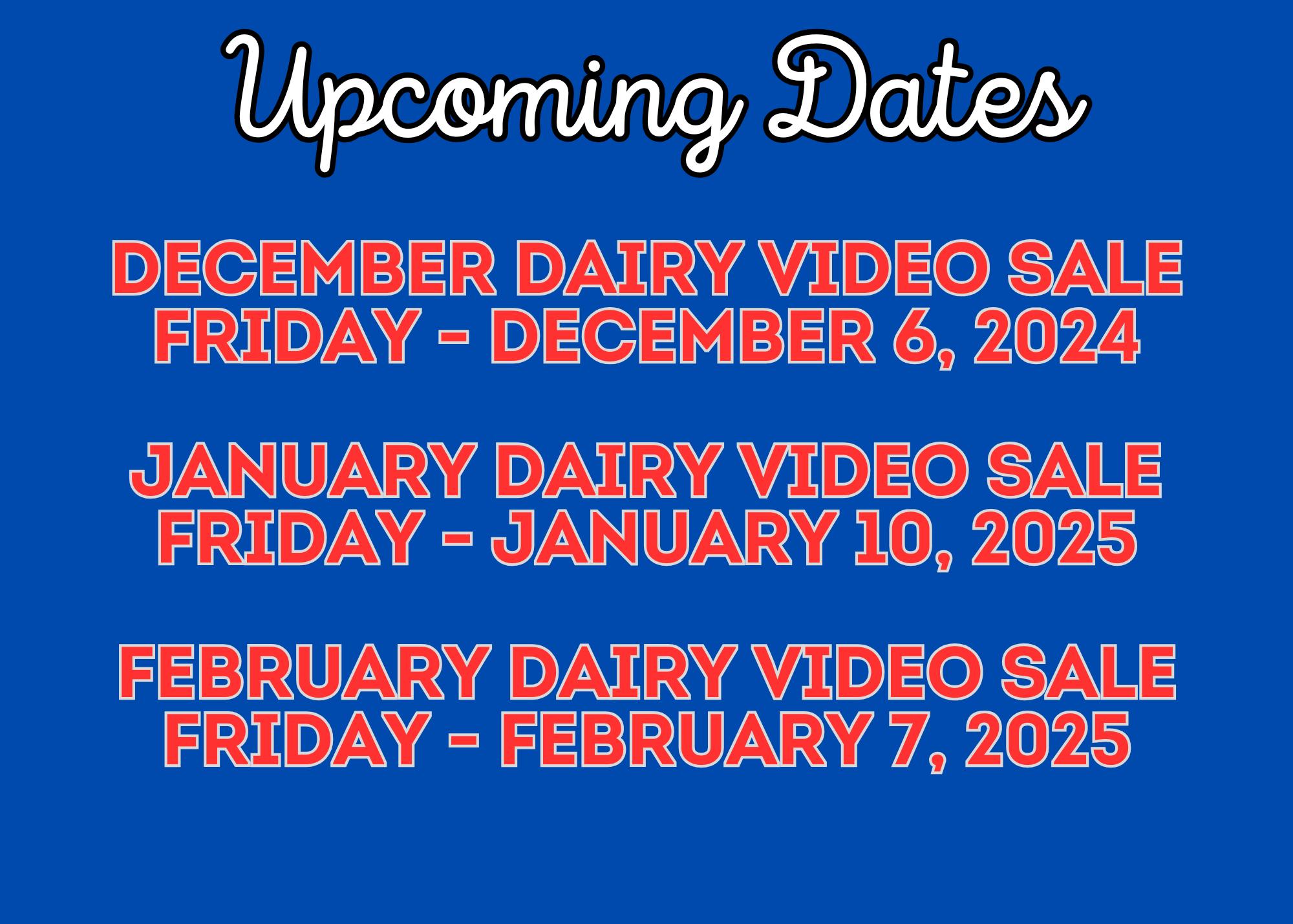 Upcoming Dates

DECEMBER DAIRY VIDEO SALE
FRIDAY - DECEMBER 6, 2024

JANUARY DAIRY VIDEO SALE
FRIDAY - JANUARY 10, 2025

FEBRUARY DAIRY VIDEO SALE
FRIDAY - FEBRUARY 7, 2025